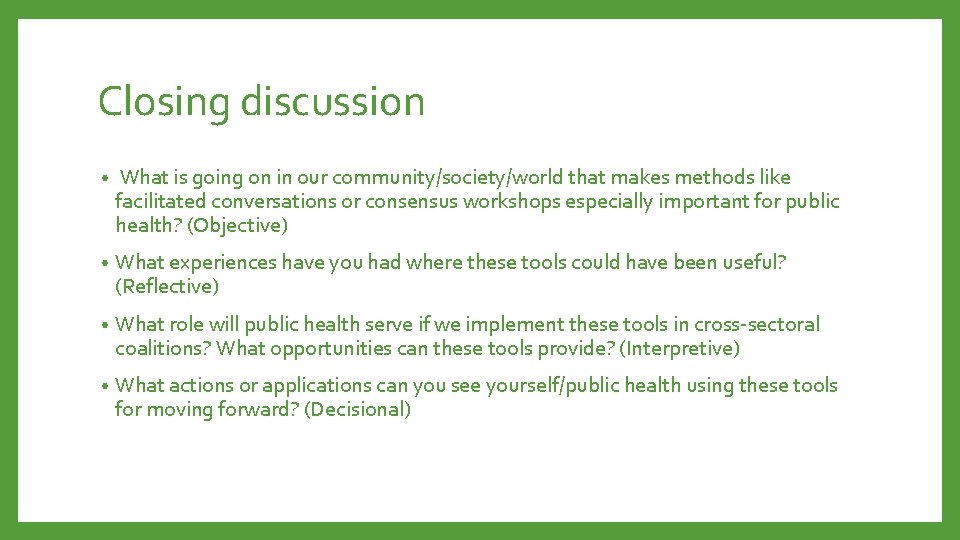 Closing discussion

• What is going on in our community/society/world that makes methods like facilitated conversations or consensus workshops especially important for public health? (Objective)

• What experiences have you had where these tools could have been useful? (Reflective)

• What role will public health serve if we implement these tools in cross-sectoral coalitions? What opportunities can these tools provide? (Interpretive)

• What actions or applications can you see yourself/public health using these tools for moving forward? (Decisional)